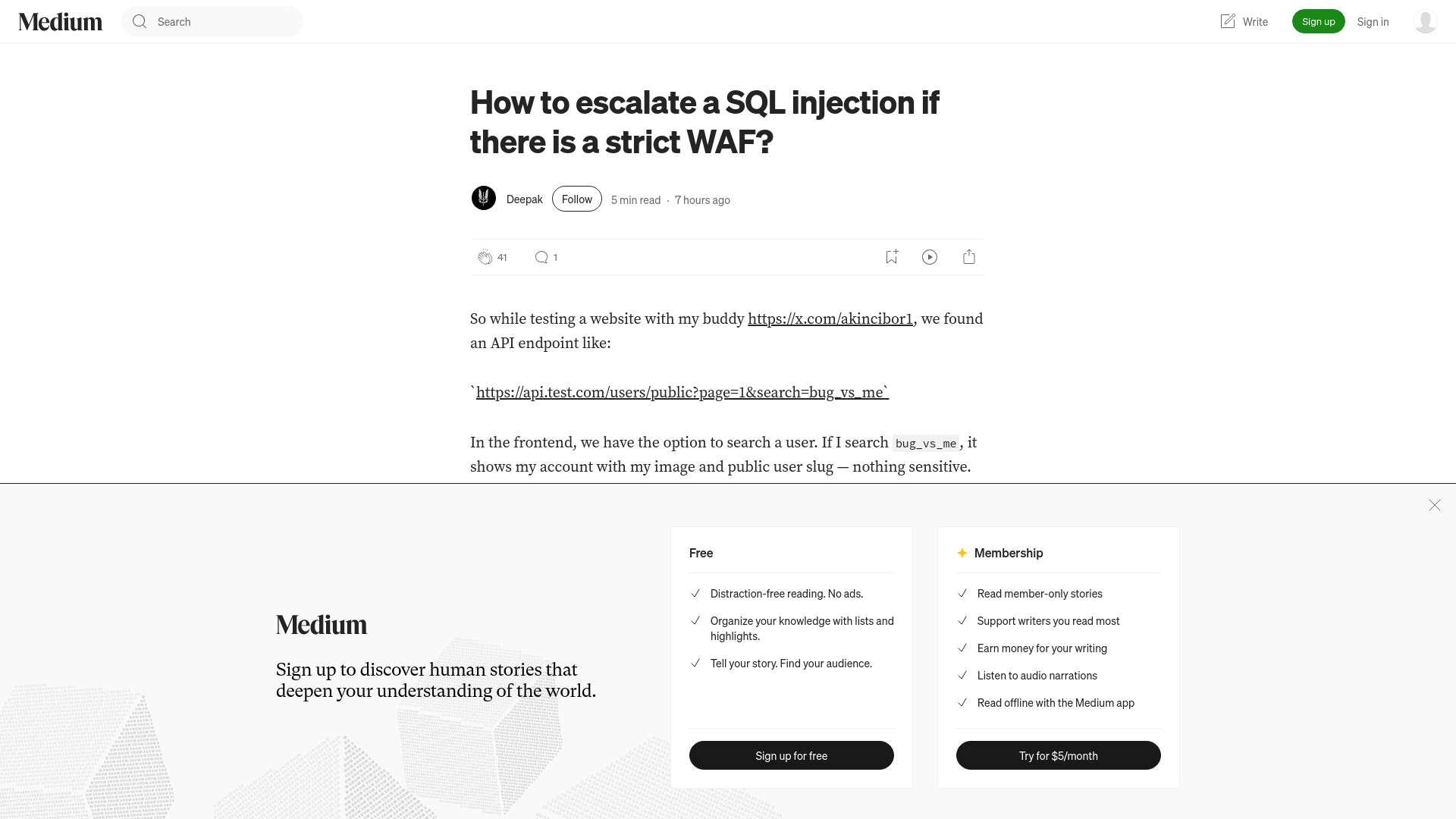 Medium

Search

Write

Sign up

Sign in

How to escalate a SQL injection if there is a strict WAF?

Deepak

Follow

5 min read · 7 hours ago

41

1

So while testing a website with my buddy https://x.com/akincibor1, we found an API endpoint like:

`https://api.test.com/users/public?page=1&search=bug_vs_me`

In the frontend, we have the option to search a user. If I search bug_vs_me, it shows my account with my image and public user slug — nothing sensitive.

Medium

Sign up to discover human stories that deepen your understanding of the world.

Free

Distraction-free reading. No ads.

Organize your knowledge with lists and highlights.

Tell your story. Find your audience.

Sign up for free

Membership

Read member-only stories

Support writers you read most

Earn money for your writing

Listen to audio narrations

Read offline with the Medium app

Try for $5/month